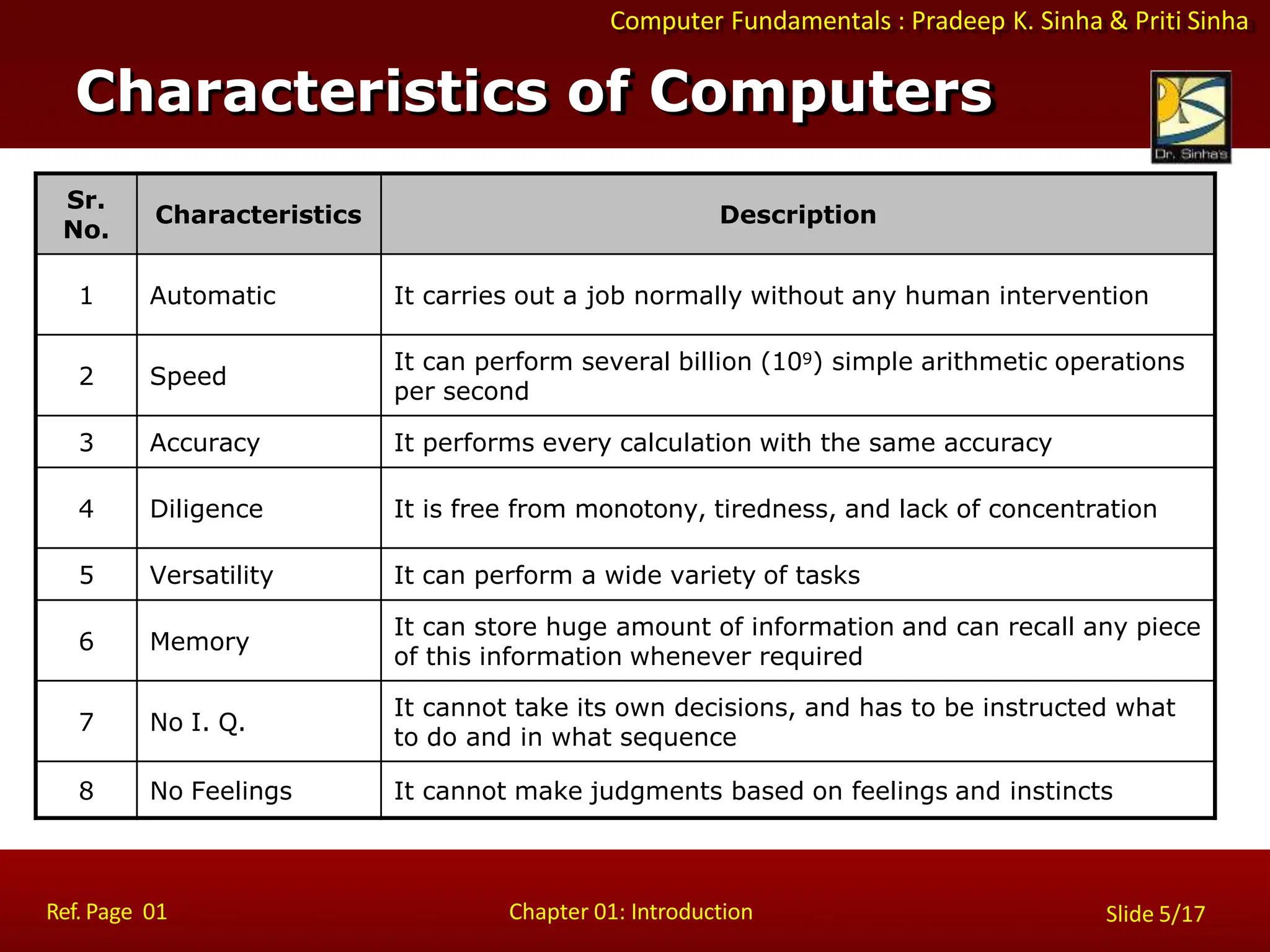 Computer Fundamentals : Pradeep K. Sinha & Priti Sinha

Characteristics of Computers

Dr. Sinha's

| Sr. No. | Characteristics | Description |
|---|---|---|
| 1 | Automatic | It carries out a job normally without any human intervention |
| 2 | Speed | It can perform several billion ($10^9$) simple arithmetic operations per second |
| 3 | Accuracy | It performs every calculation with the same accuracy |
| 4 | Diligence | It is free from monotony, tiredness, and lack of concentration |
| 5 | Versatility | It can perform a wide variety of tasks |
| 6 | Memory | It can store huge amount of information and can recall any piece of this information whenever required |
| 7 | No I. Q. | It cannot take its own decisions, and has to be instructed what to do and in what sequence |
| 8 | No Feelings | It cannot make judgments based on feelings and instincts |

Ref. Page 01

Chapter 01: Introduction

Slide 5/17